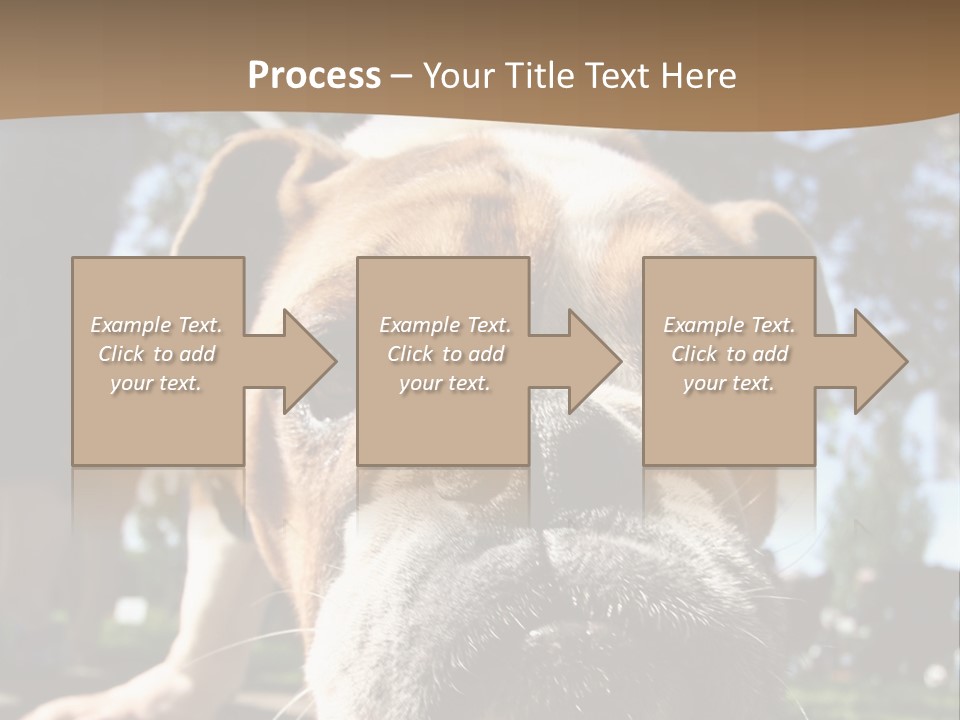 Process – Your Title Text Here

Example Text. Click to add your text.

Example Text. Click to add your text.

Example Text. Click to add your text.